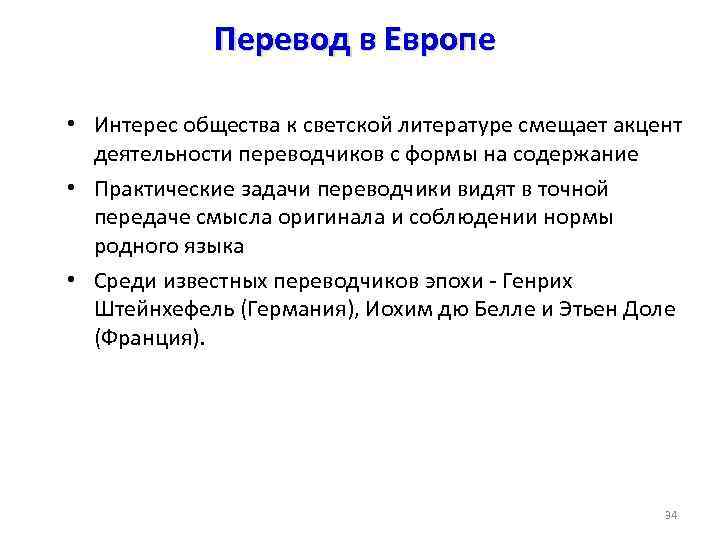 Перевод в Европе

• Интерес общества к светской литературе смещает акцент деятельности переводчиков с формы на содержание

• Практические задачи переводчики видят в точной передаче смысла оригинала и соблюдении нормы родного языка

• Среди известных переводчиков эпохи - Генрих Штейнхефель (Германия), Иохим дю Белле и Этьен Доле (Франция).

34